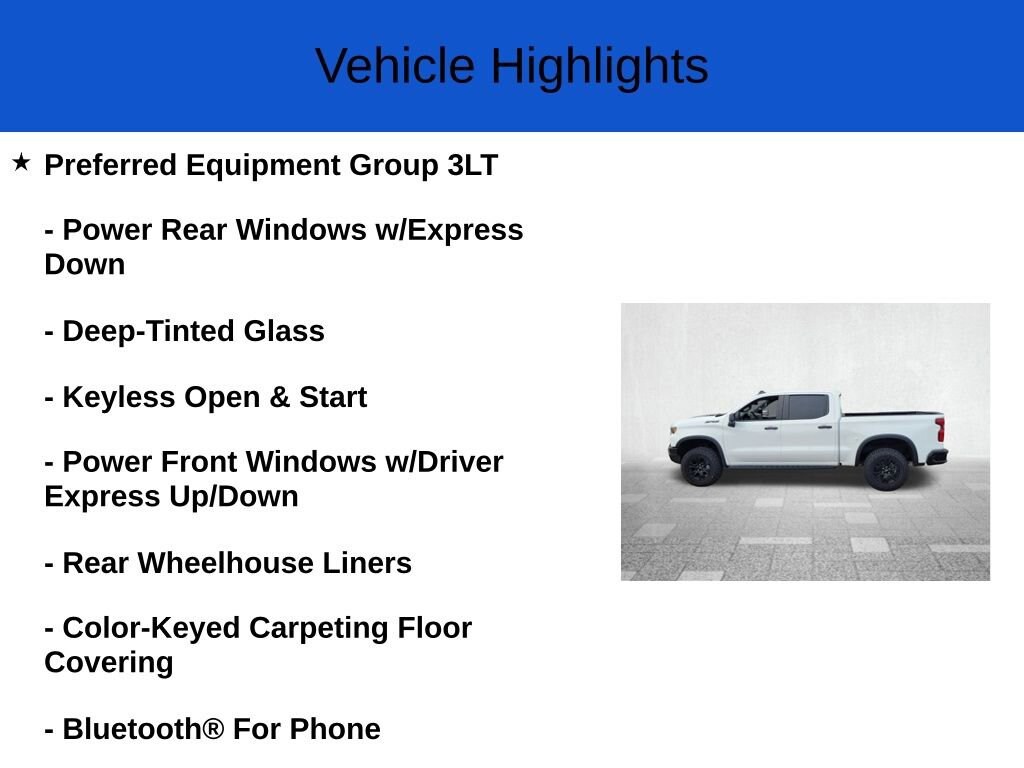 Vehicle Highlights

★ Preferred Equipment Group 3LT

- Power Rear Windows w/Express Down

- Deep-Tinted Glass

- Keyless Open & Start

- Power Front Windows w/Driver Express Up/Down

- Rear Wheelhouse Liners

- Color-Keyed Carpeting Floor Covering

- Bluetooth® For Phone